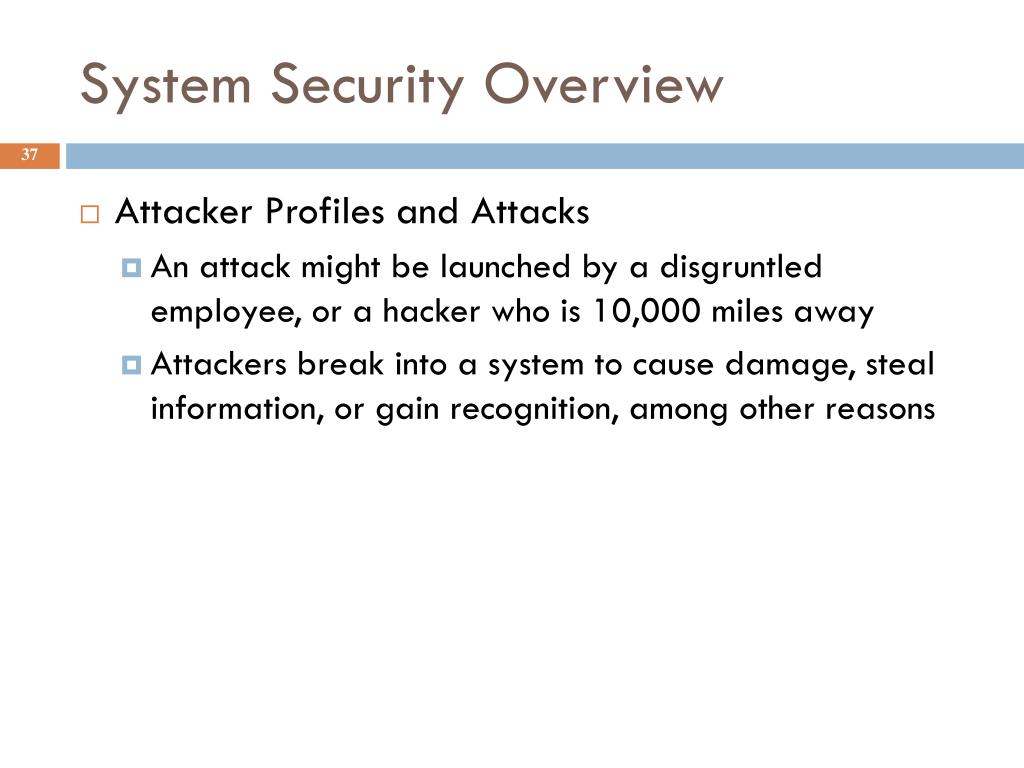 System Security Overview

37

Attacker Profiles and Attacks

An attack might be launched by a disgruntled employee, or a hacker who is 10,000 miles away

Attackers break into a system to cause damage, steal information, or gain recognition, among other reasons